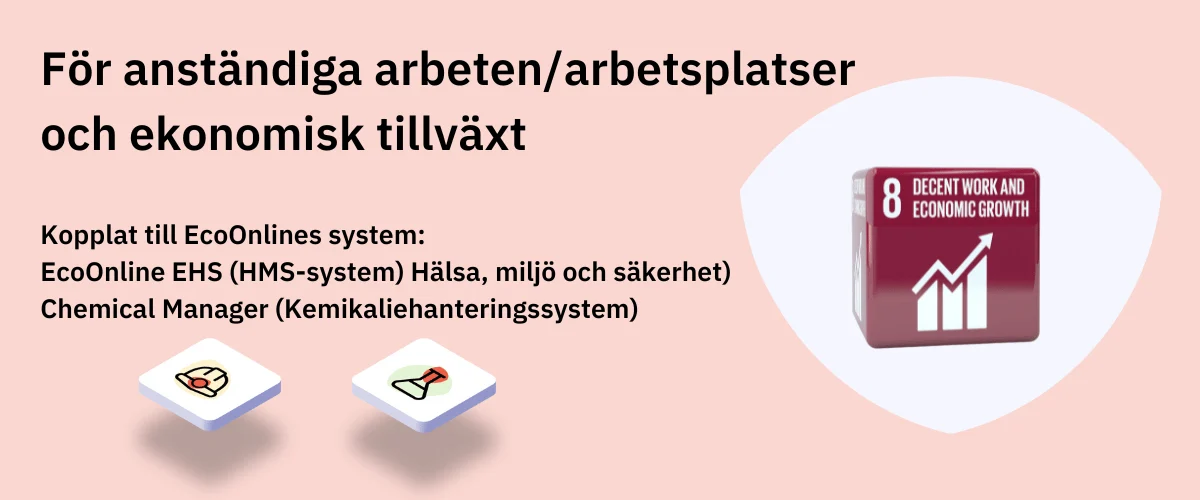 För anständiga arbeten/arbetsplatser och ekonomisk tillväxt

Kopplat till EcoOnlines system:
EcoOnline EHS (HMS-system) Hälsa, miljö och säkerhet)
Chemical Manager (Kemikaliehanteringssystem)

8 DECENT WORK AND ECONOMIC GROWTH